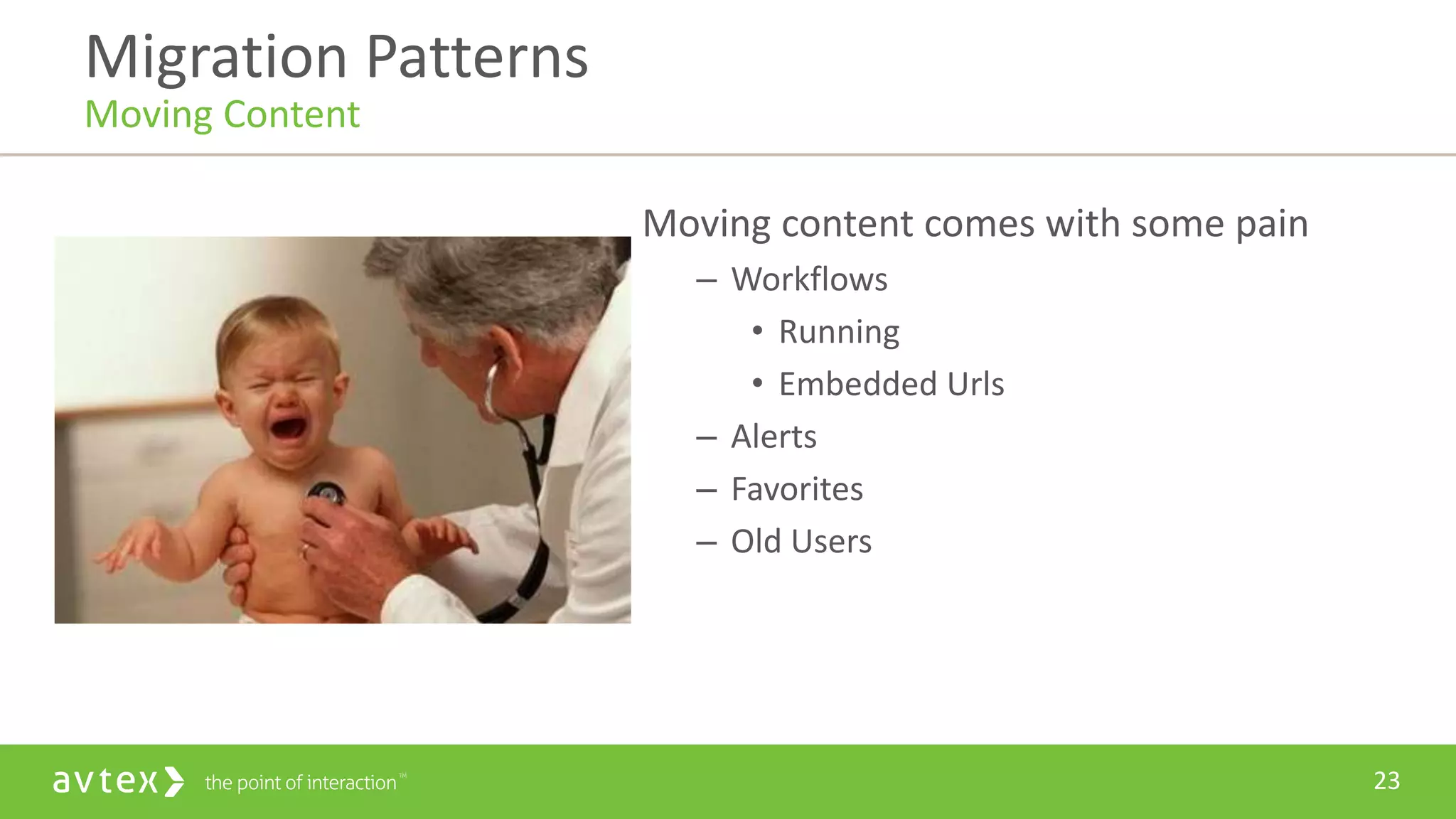 Migration Patterns
Moving Content

Moving content comes with some pain
– Workflows
• Running
• Embedded Urls
– Alerts
– Favorites
– Old Users

avtex the point of interaction™

23